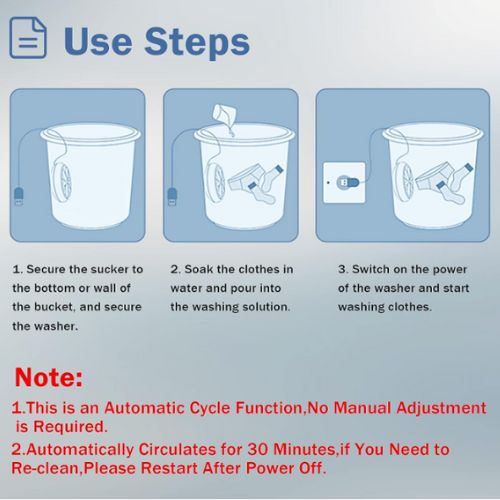 Use Steps

1. Secure the sucker to the bottom or wall of the bucket, and secure the washer.

2. Soak the clothes in water and pour into the washing solution.

3. Switch on the power of the washer and start washing clothes.

Note:

1.This is an Automatic Cycle Function,No Manual Adjustment is Required.

2.Automatically Circulates for 30 Minutes,if You Need to Re-clean,Please Restart After Power Off.